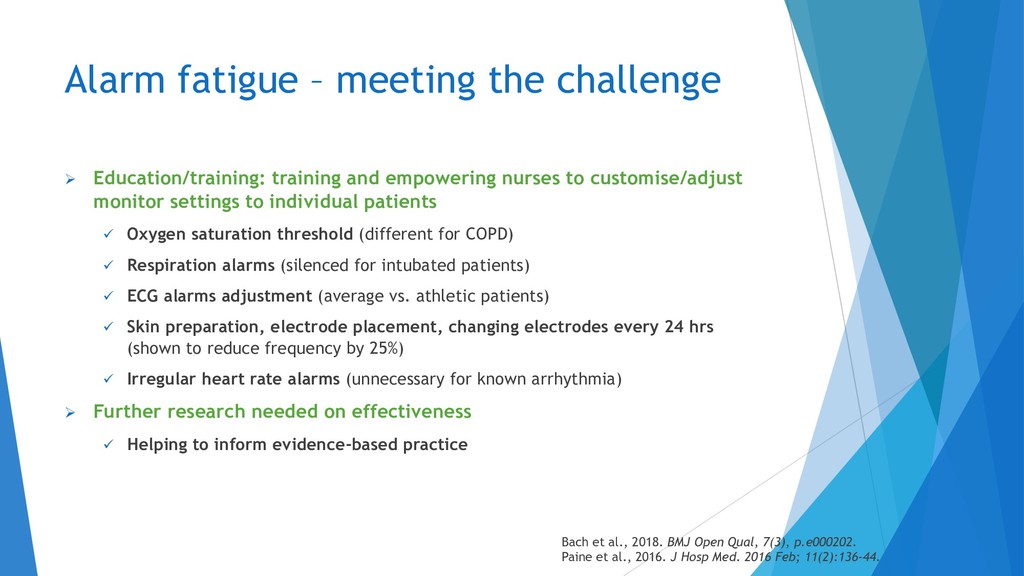 Alarm fatigue – meeting the challenge

➢ Education/training: training and empowering nurses to customise/adjust monitor settings to individual patients

✓ Oxygen saturation threshold (different for COPD)

✓ Respiration alarms (silenced for intubated patients)

✓ ECG alarms adjustment (average vs. athletic patients)

✓ Skin preparation, electrode placement, changing electrodes every 24 hrs (shown to reduce frequency by 25%)

✓ Irregular heart rate alarms (unnecessary for known arrhythmia)

➢ Further research needed on effectiveness

✓ Helping to inform evidence-based practice

Bach et al., 2018. BMJ Open Qual, 7(3), p.e000202.
Paine et al., 2016. J Hosp Med. 2016 Feb; 11(2):136-44.